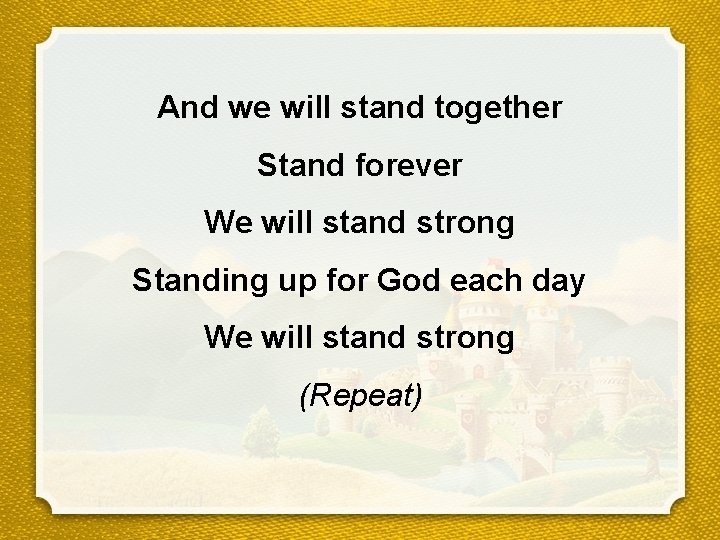 And we will stand together

Stand forever

We will stand strong

Standing up for God each day

We will stand strong

(Repeat)